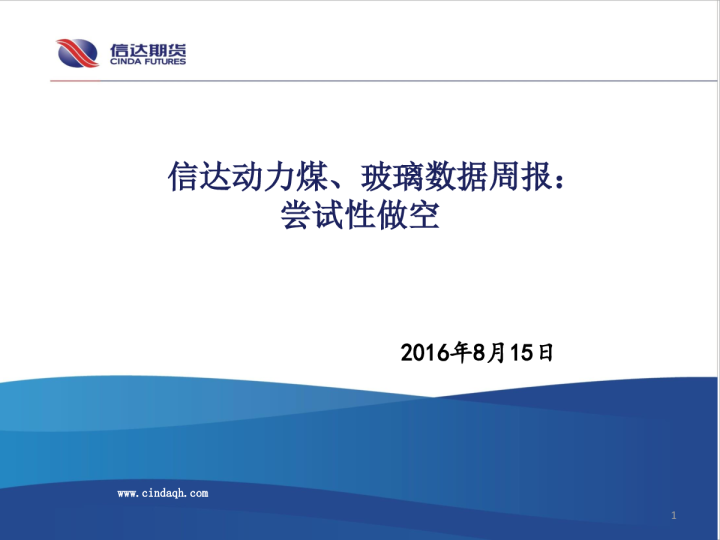 信达期货
CINDA FUTURES

信达动力煤、玻璃数据周报：
尝试性做空

2016年8月15日

www.cindaqh.com

1